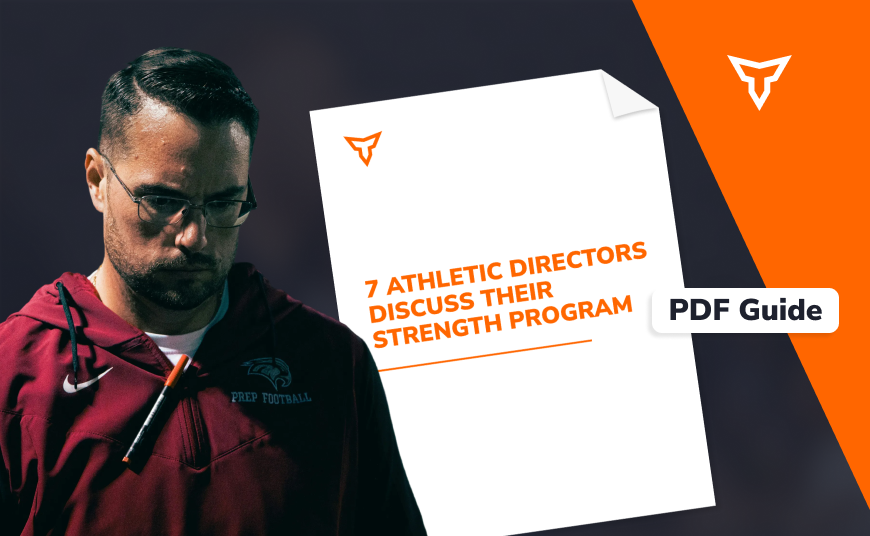 PREP FOOTBALL

7 ATHLETIC DIRECTORS DISCUSS THEIR STRENGTH PROGRAM

PDF Guide